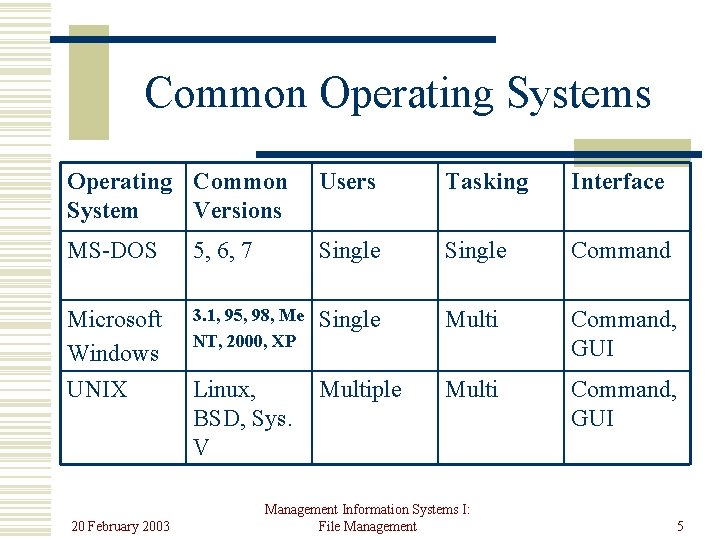 Common Operating Systems

| Operating System | Common Versions | Users | Tasking | Interface |
|---|---|---|---|---|
| MS-DOS | 5, 6, 7 | Single | Single | Command |
| Microsoft Windows | 3.1, 95, 98, Me NT, 2000, XP | Single | Multi | Command, GUI |
| UNIX | Linux, BSD, Sys. V | Multiple | Multi | Command, GUI |

20 February 2003

Management Information Systems I: File Management

5